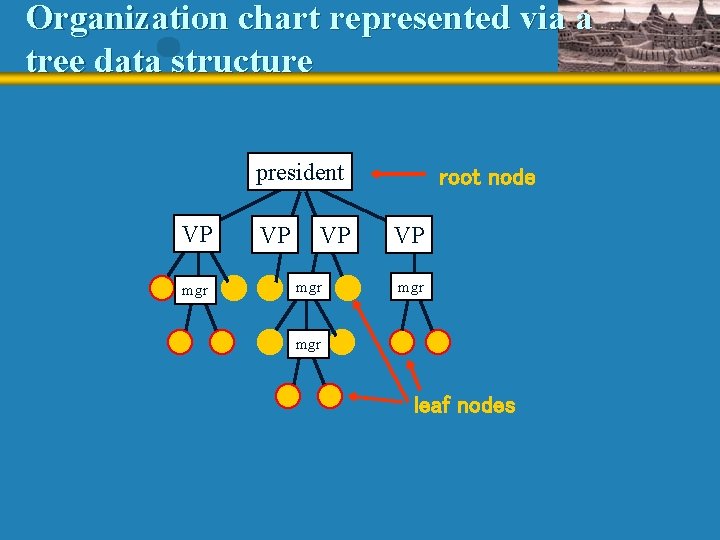 Organization chart represented via a tree data structure

president

root node

VP

VP

VP

VP

mgr

mgr

mgr

mgr

leaf nodes